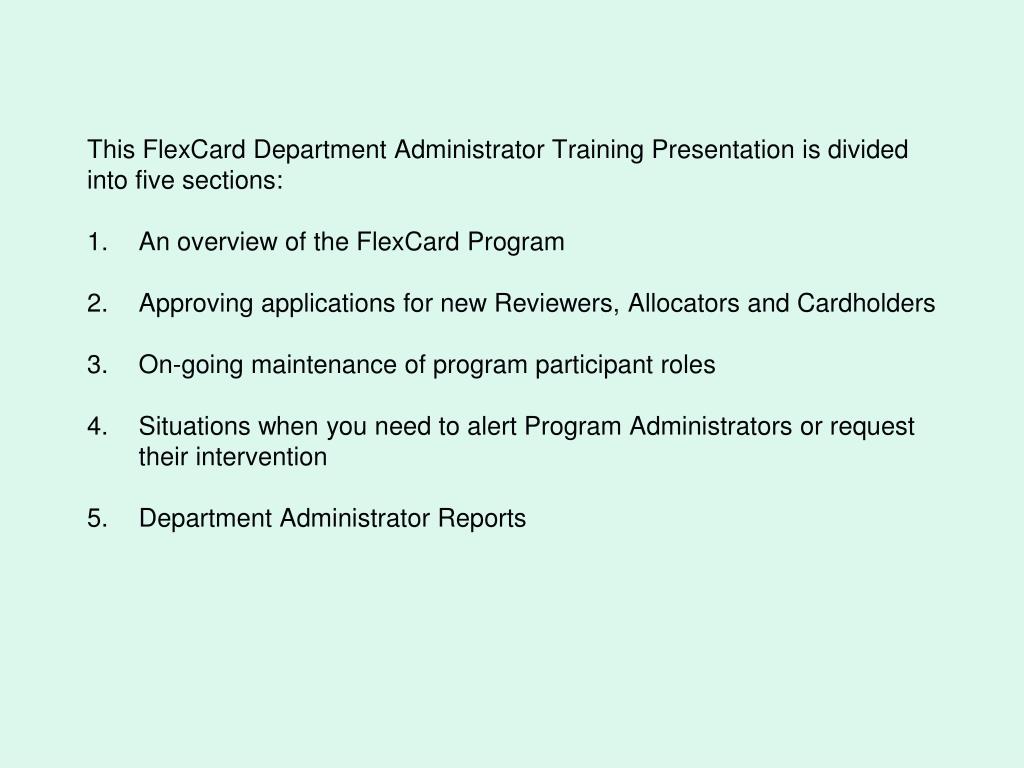 This FlexCard Department Administrator Training Presentation is divided into five sections:

1. An overview of the FlexCard Program

2. Approving applications for new Reviewers, Allocators and Cardholders

3. On-going maintenance of program participant roles

4. Situations when you need to alert Program Administrators or request their intervention

5. Department Administrator Reports